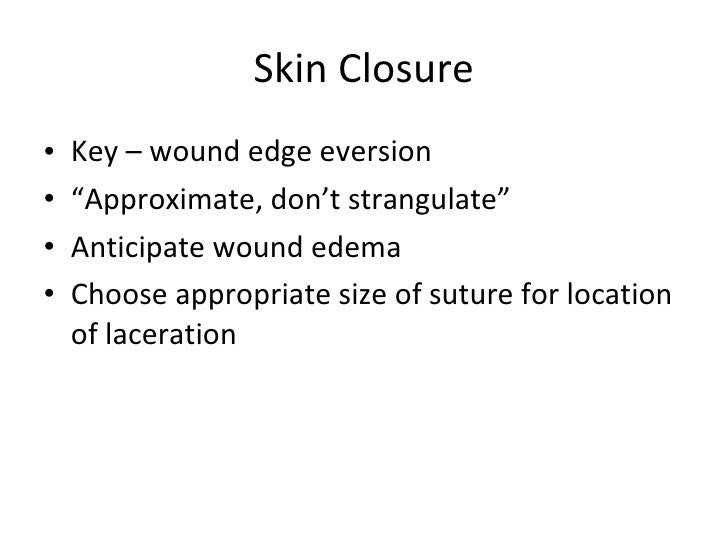 Skin Closure

• Key – wound edge eversion
• “Approximate, don’t strangulate”
• Anticipate wound edema
• Choose appropriate size of suture for location of laceration